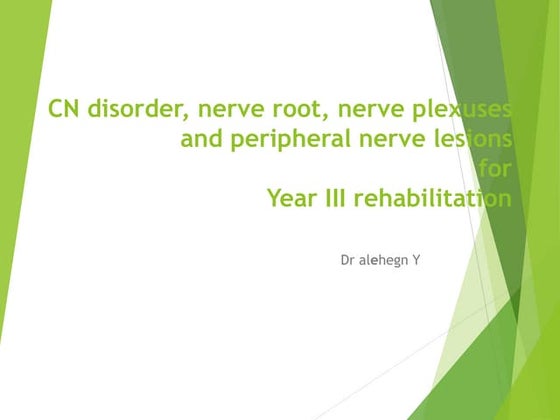 CN disorder, nerve root, nerve plexuses and peripheral nerve lesions for
Year III rehabilitation

Dr alehegn Y